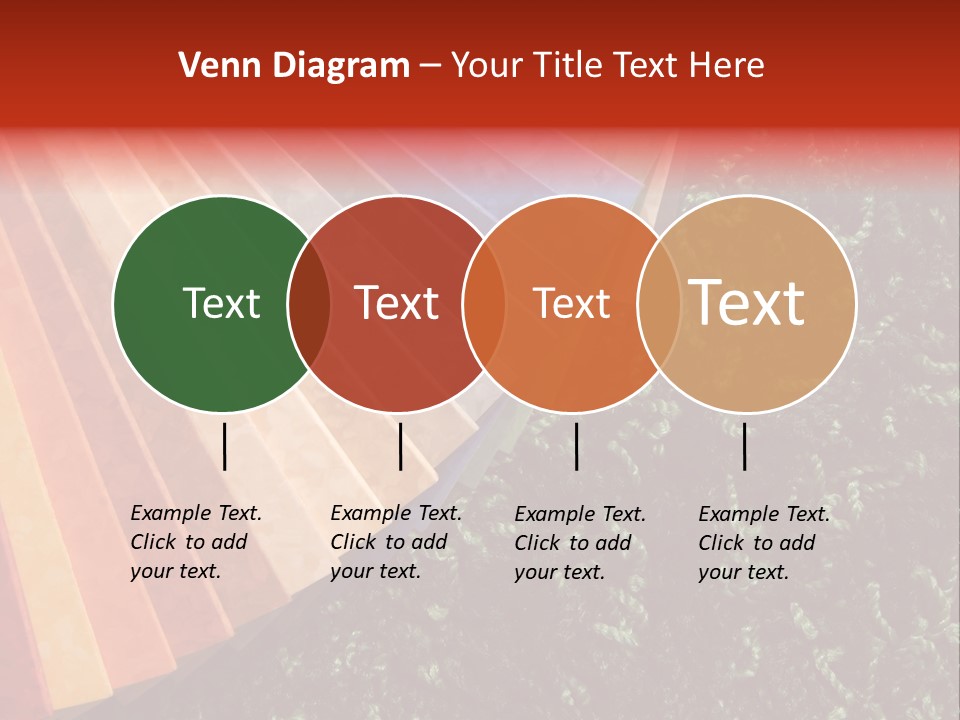 Venn Diagram – Your Title Text Here

Text

Text

Text

Text

Example Text. Click to add your text.

Example Text. Click to add your text.

Example Text. Click to add your text.

Example Text. Click to add your text.